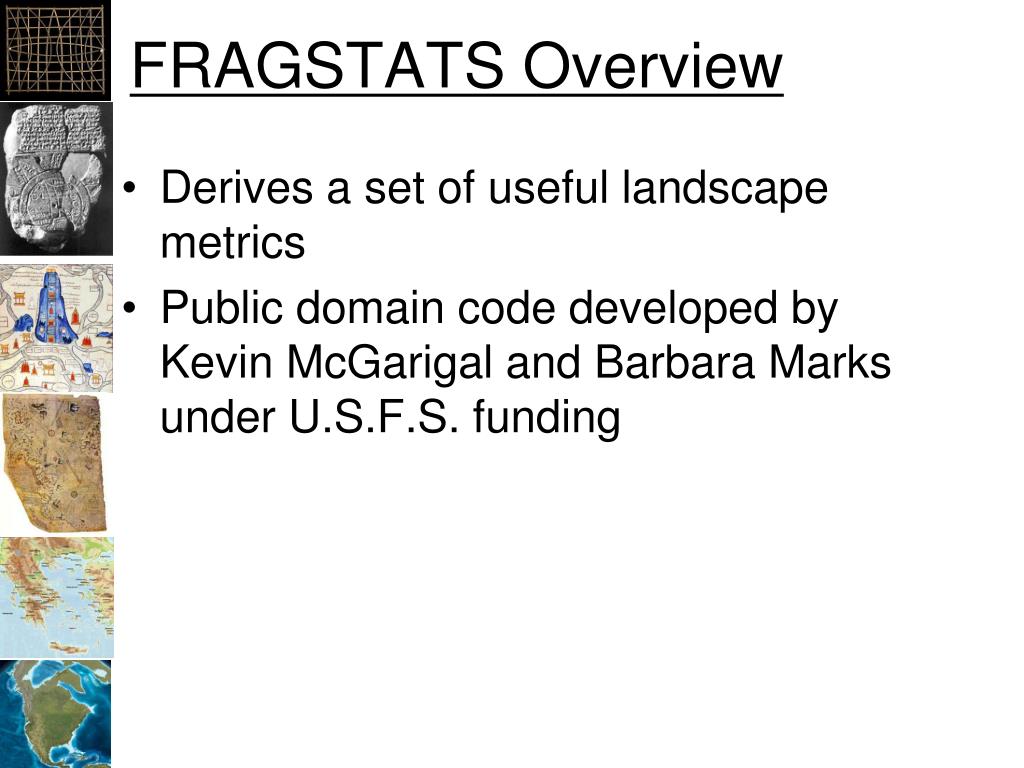 FRAGSTATS Overview

• Derives a set of useful landscape metrics
• Public domain code developed by Kevin McGarigal and Barbara Marks under U.S.F.S. funding